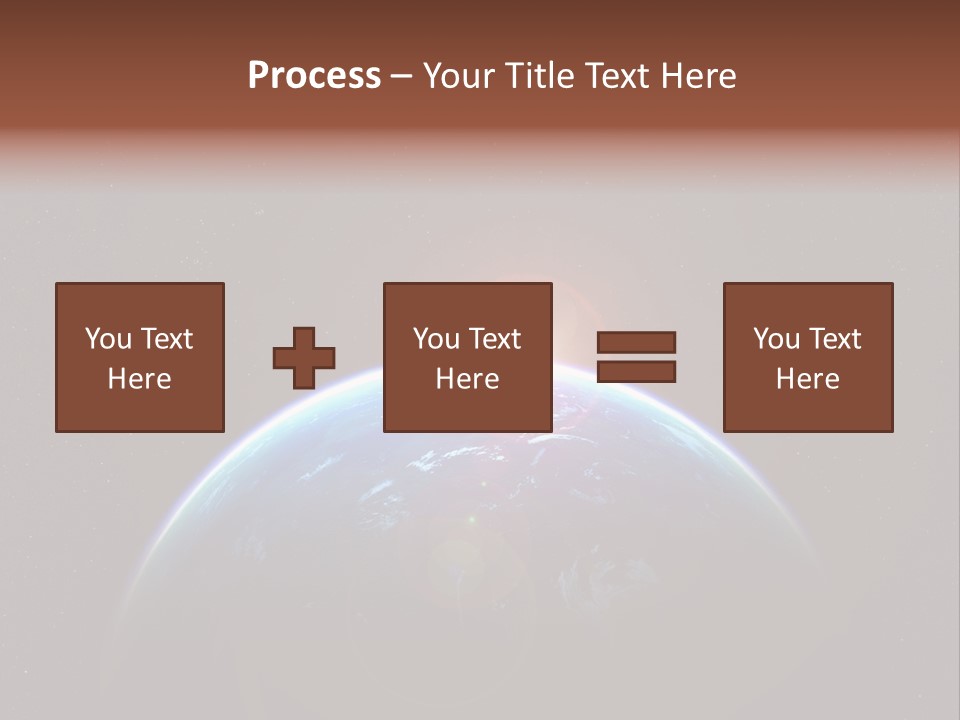 Process – Your Title Text Here

You Text Here

You Text Here

You Text Here